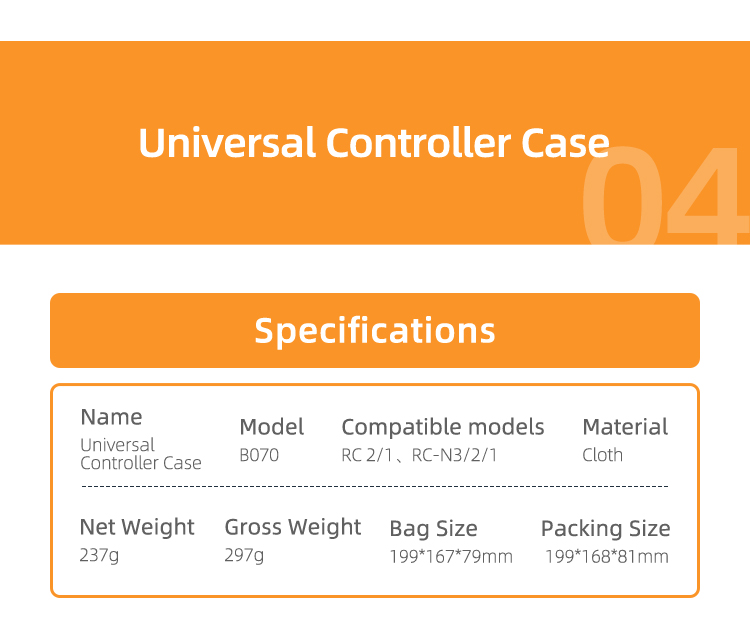 Universal Controller Case

04

Specifications

Name
Universal Controller Case

Model
B070

Compatible models
RC 2/1、RC-N3/2/1

Material
Cloth

Net Weight
237g

Gross Weight
297g

Bag Size
199*167*79mm

Packing Size
199*168*81mm